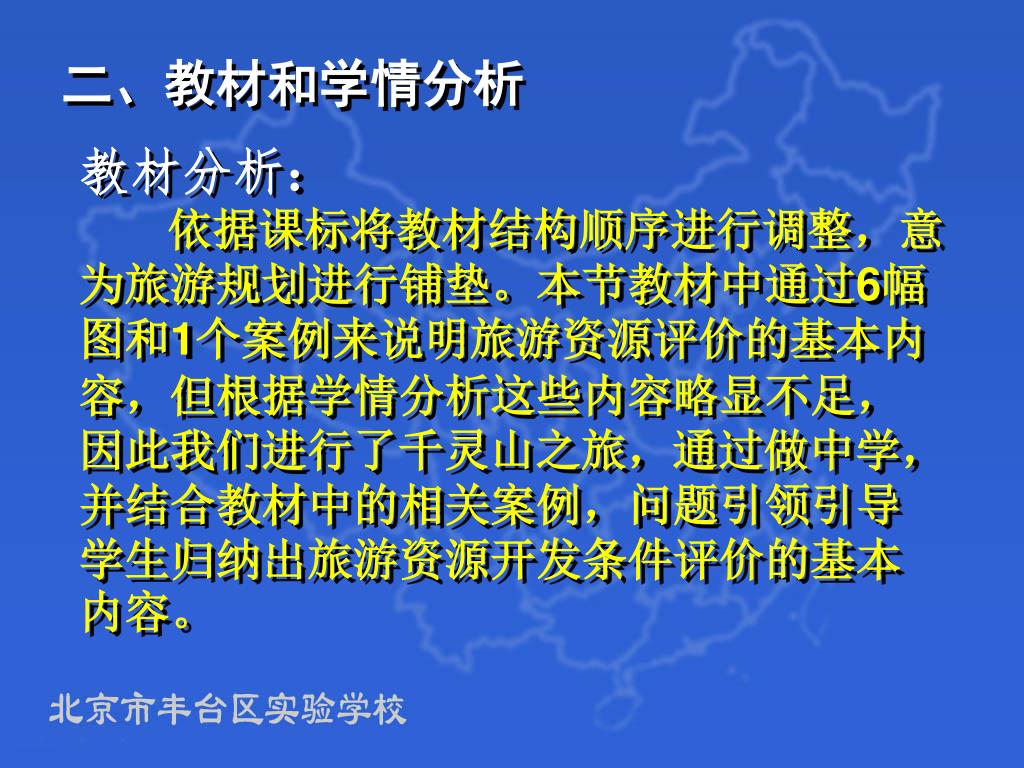 二、教材和学情分析

教材分析：

依据课标将教材结构顺序进行调整，意为旅游规划进行铺垫。本节教材中通过6幅图和1个案例来说明旅游资源评价的基本内容，但根据学情分析这些内容略显不足，因此我们进行了千灵山之旅，通过做中学，并结合教材中的相关案例，问题引领引导学生归纳出旅游资源开发条件评价的基本内容。

北京市丰台区实验学校